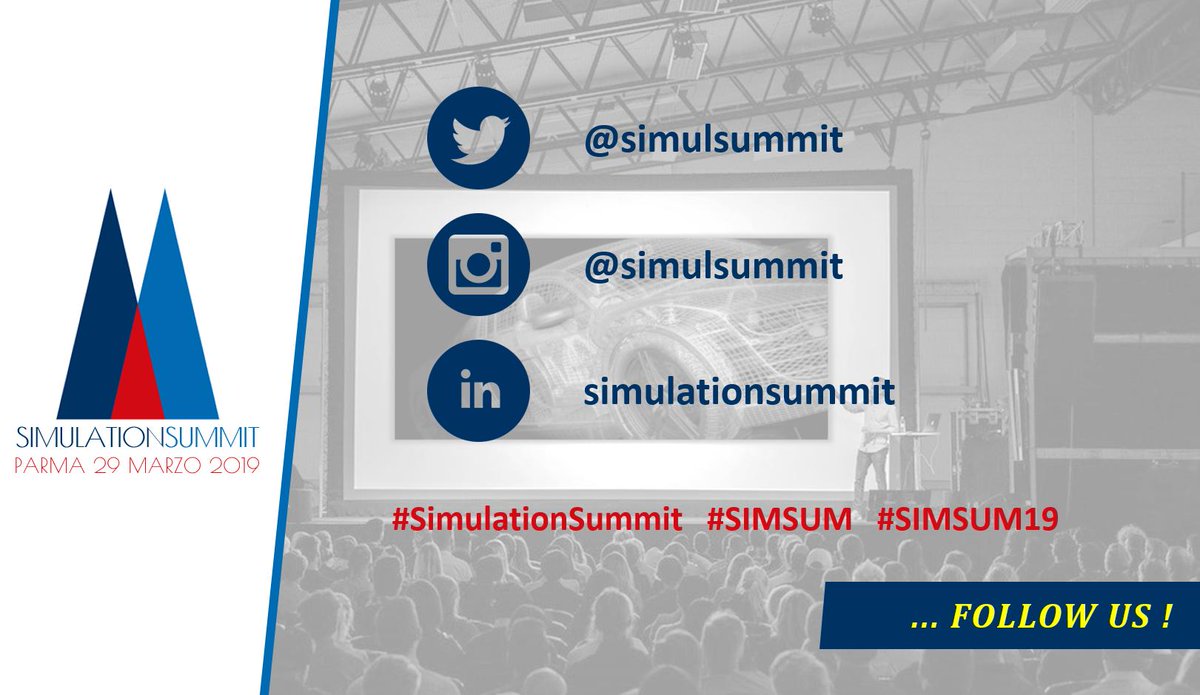 SIMULATIONSUMMIT
PARMA 29 MARZO 2019

@simulsummit

@simulsummit

in simulationsummit

#SimulationSummit #SIMSUM #SIMSUM19

... FOLLOW US !